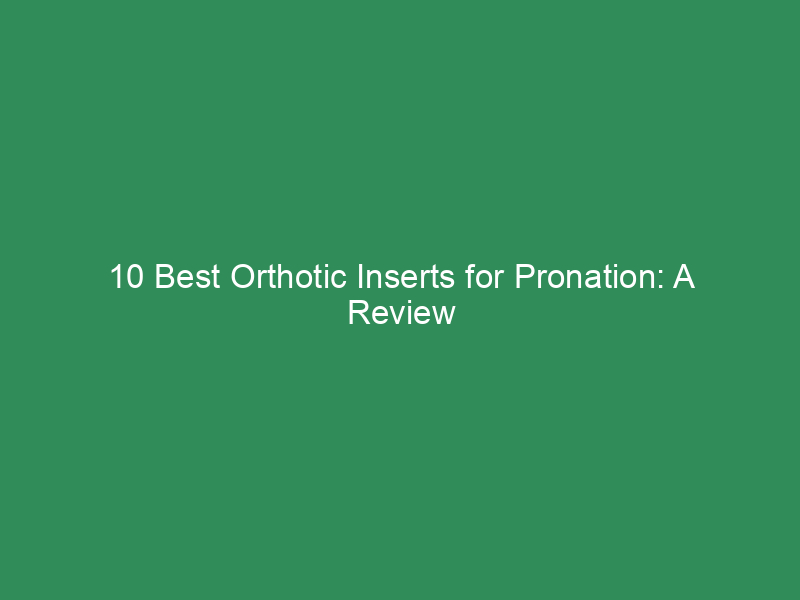 10 Best Orthotic Inserts for Pronation: A Review